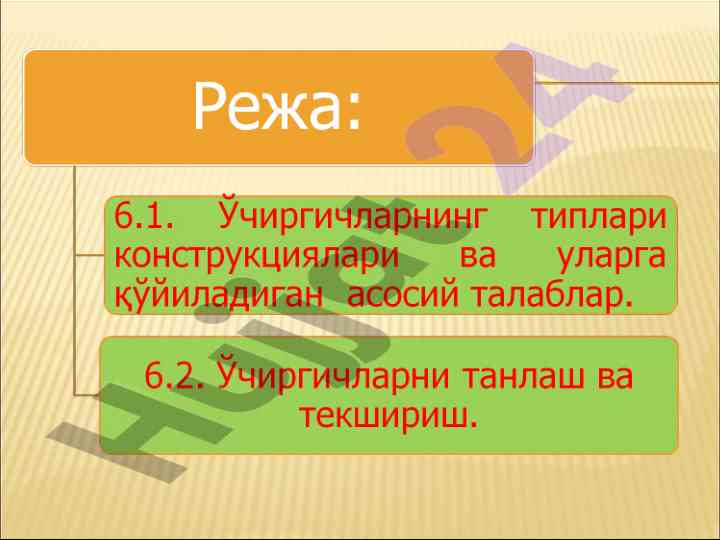 Режа:

6.1. Ўчиргичларнинг типлари конструкциялари ва уларга қўйиладиган асосий талаблар.

6.2. Ўчиргичларни танлаш ва текшириш.

Hujjat 24